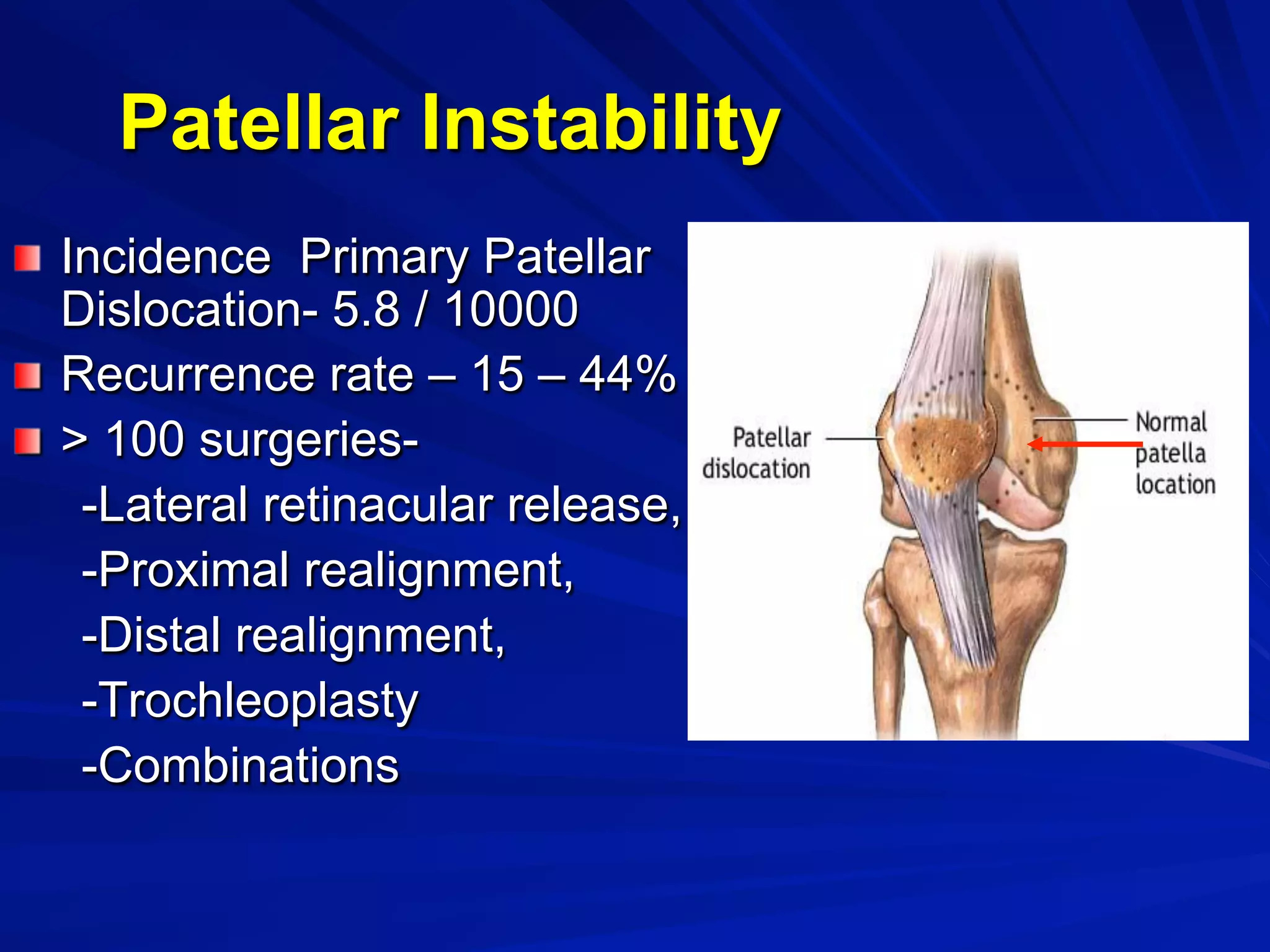 Patellar Instability

Incidence  Primary Patellar Dislocation- 5.8 / 10000

Recurrence rate – 15 – 44%

> 100 surgeries-

-Lateral retinacular release,

-Proximal realignment,

-Distal realignment,

-Trochleoplasty

-Combinations

Patellar dislocation

Normal patella location